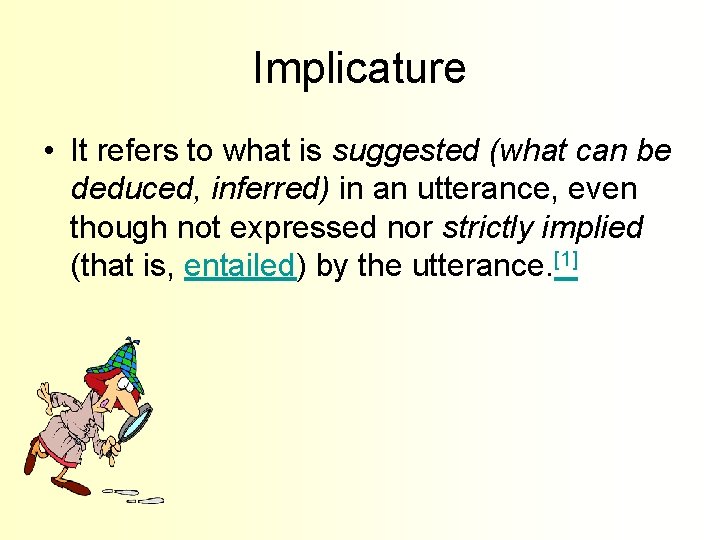 Implicature

• It refers to what is suggested (what can be deduced, inferred) in an utterance, even though not expressed nor strictly implied (that is, entailed) by the utterance.[1]